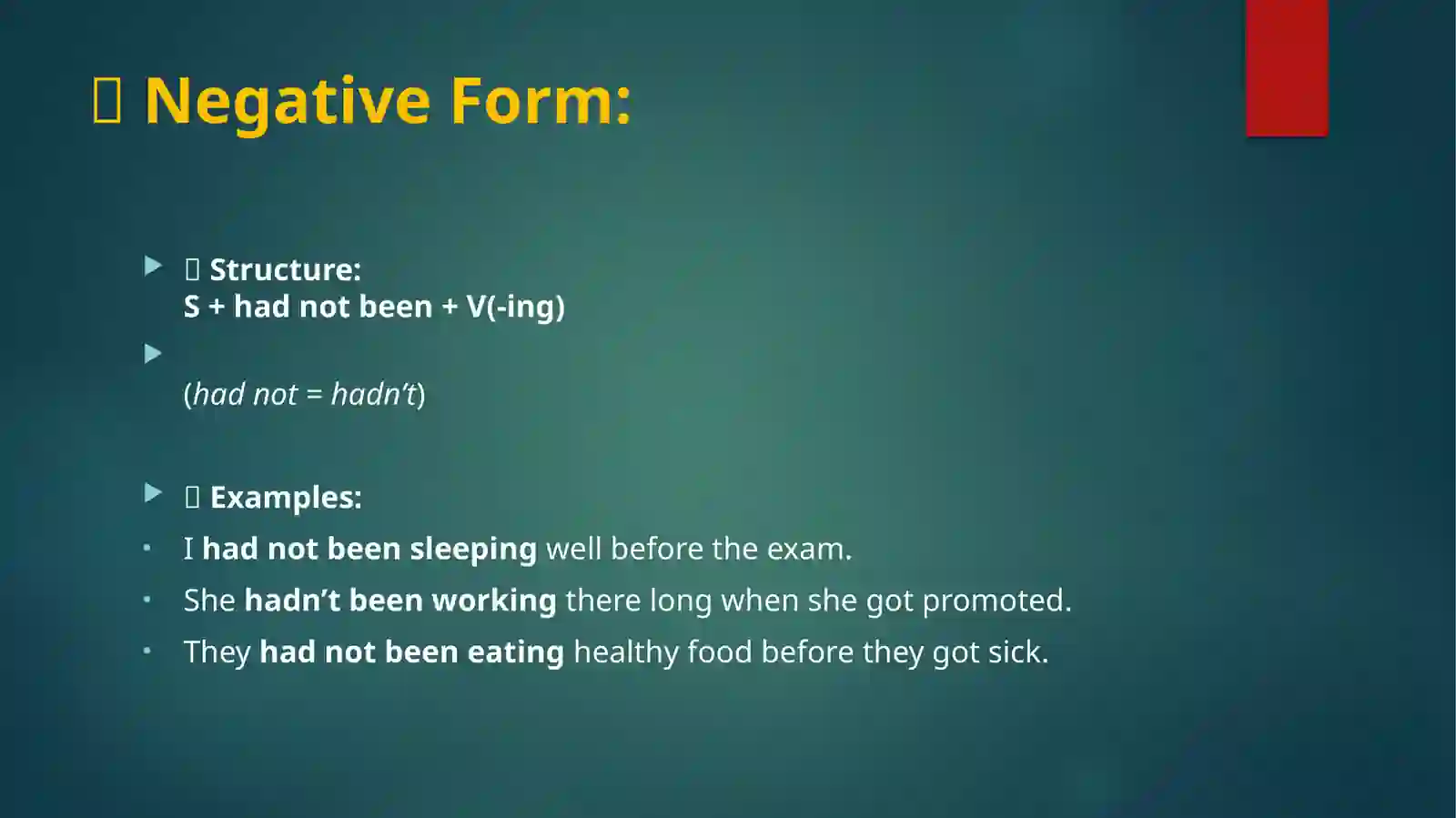 Negative Form:

Structure:
S + had not been + V(-ing)

(had not = hadn't)

Examples:

I had not been sleeping well before the exam.

She hadn't been working there long when she got promoted.

They had not been eating healthy food before they got sick.